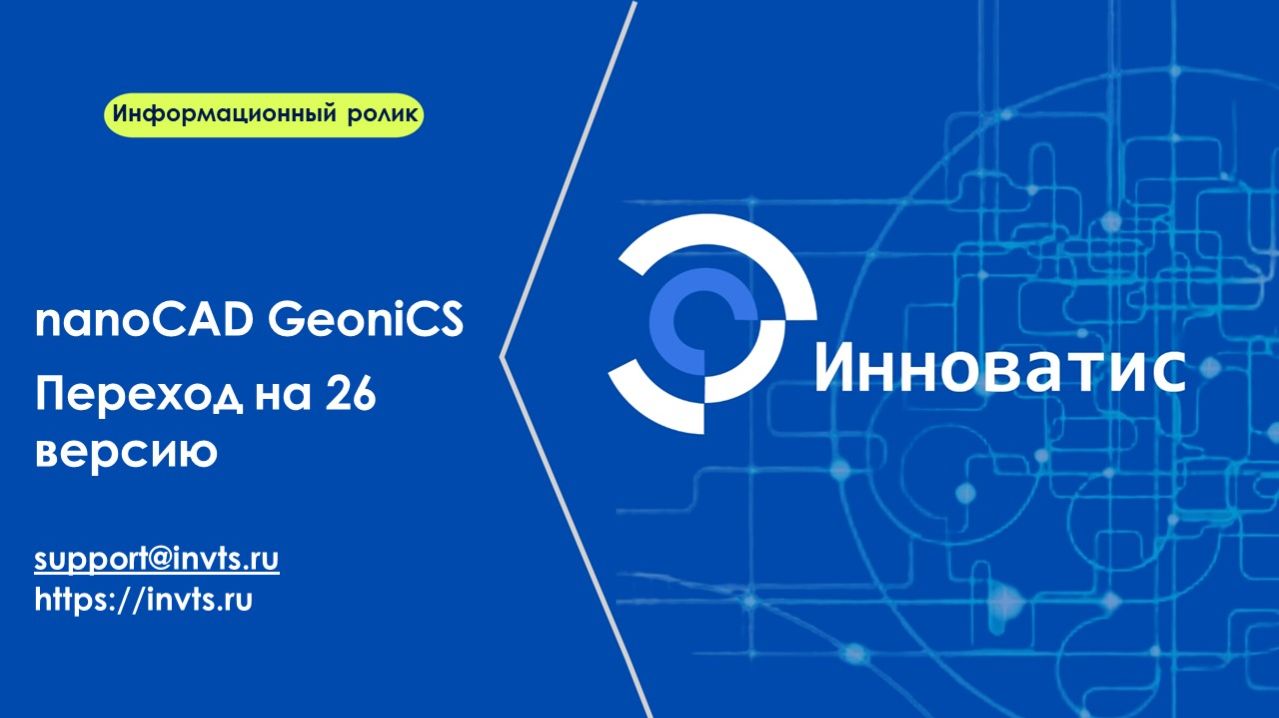 Информационный ролик

nanoCAD GeoniCS
Переход на 26 версию

support@invts.ru
https://invts.ru

Инноватис